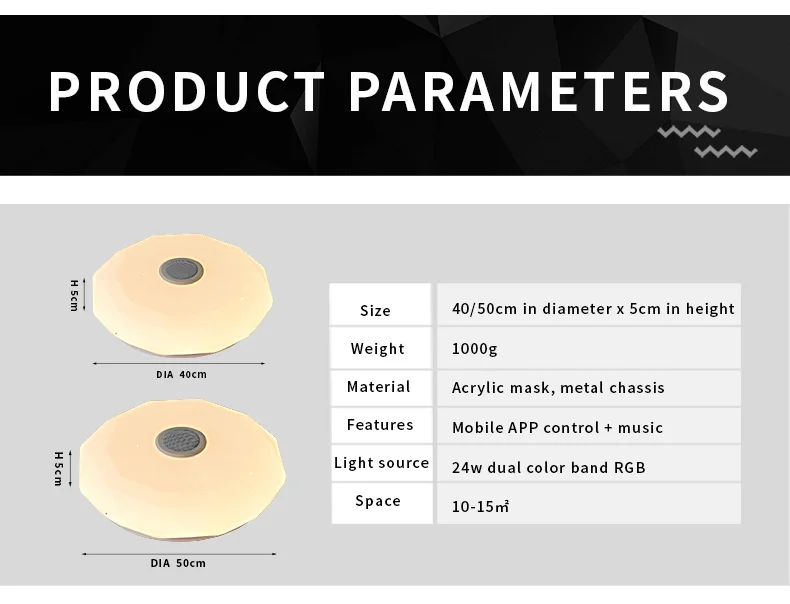 PRODUCT PARAMETERS

H 5cm

DIA 40cm

H 5cm

DIA 50cm

| Size | 40/50cm in diameter x 5cm in height |
|---|---|
| Weight | 1000g |
| Material | Acrylic mask, metal chassis |
| Features | Mobile APP control + music |
| Light source | 24w dual color band RGB |
| Space | 10-15㎡ |